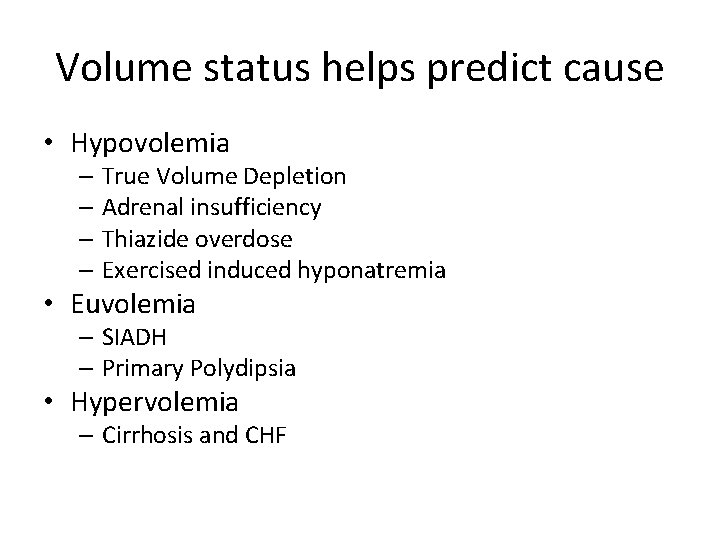 Volume status helps predict cause

• Hypovolemia
  – True Volume Depletion
  – Adrenal insufficiency
  – Thiazide overdose
  – Exercised induced hyponatremia
• Euvolemia
  – SIADH
  – Primary Polydipsia
• Hypervolemia
  – Cirrhosis and CHF